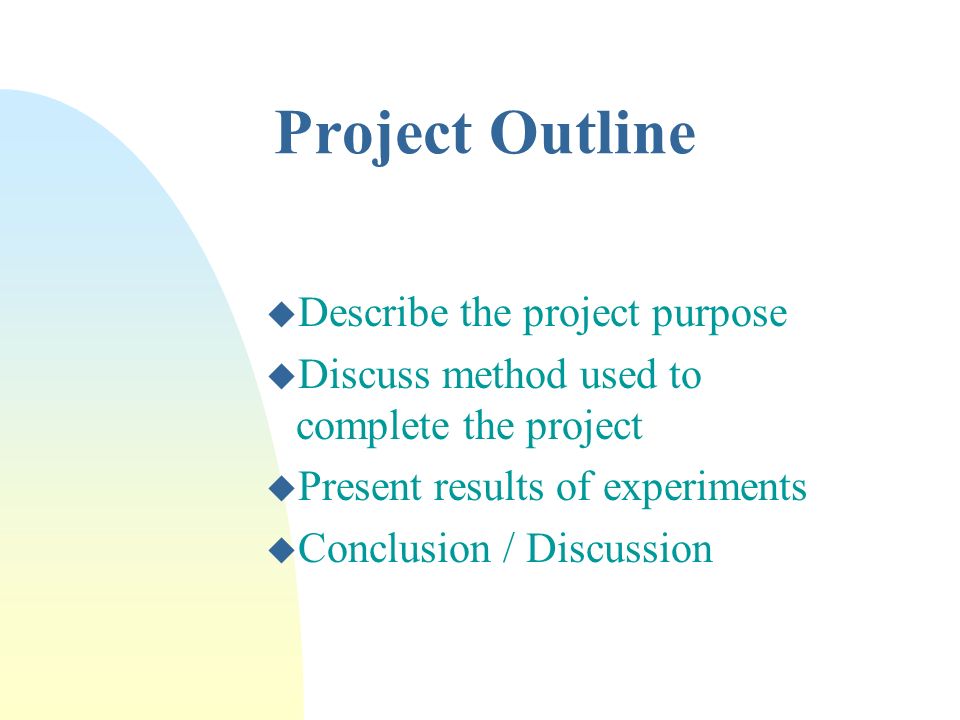 Project Outline

◆Describe the project purpose
◆Discuss method used to complete the project
◆Present results of experiments
◆Conclusion / Discussion